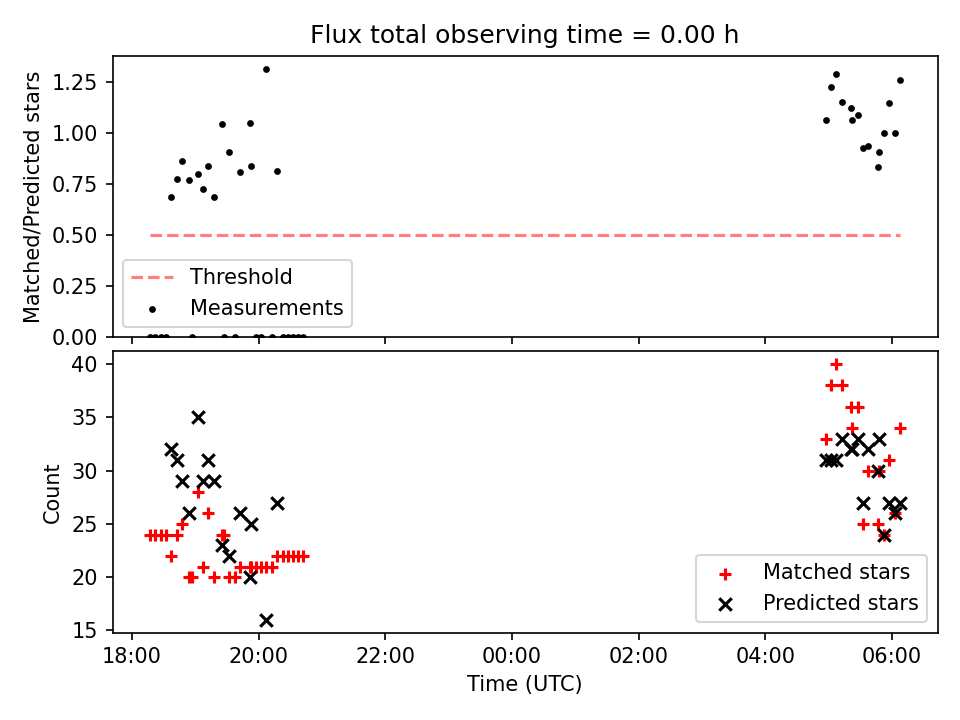 Flux total observing time = 0.00 h

Matched/Predicted stars

1.25
1.00
0.75
0.50
0.25
0.00

Threshold
Measurements

Count

40
35
30
25
20
15

Matched stars
Predicted stars

18:00
20:00
22:00
00:00
02:00
04:00
06:00

Time (UTC)